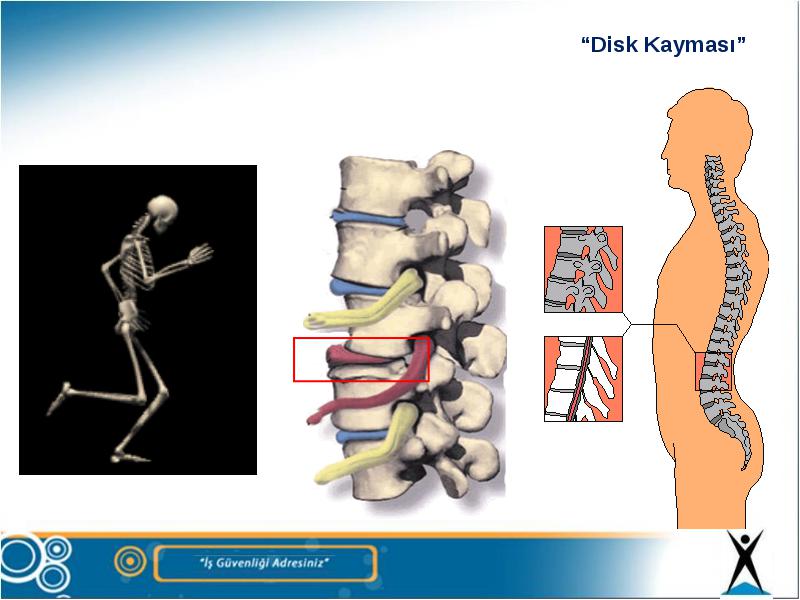 “Disk Kayması”

"İş Güvenliği Adresiniz"